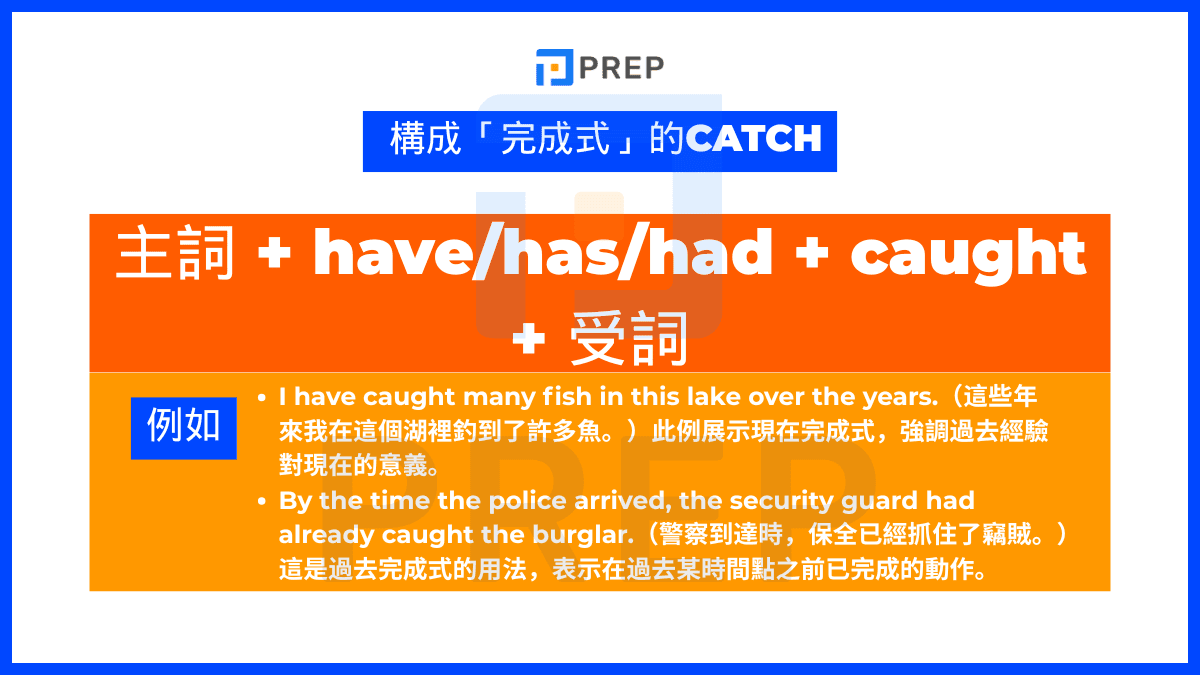 PREP

構成「完成式」的CATCH

主詞 + have/has/had + caught + 受詞

例如

• I have caught many fish in this lake over the years.（這些年來我在這個湖裡釣到了許多魚。）此例展示現在完成式，強調過去經驗對現在的意義。

• By the time the police arrived, the security guard had already caught the burglar.（警察到達時，保全已經抓住了竊賊。）這是過去完成式的用法，表示在過去某時間點之前已完成的動作。